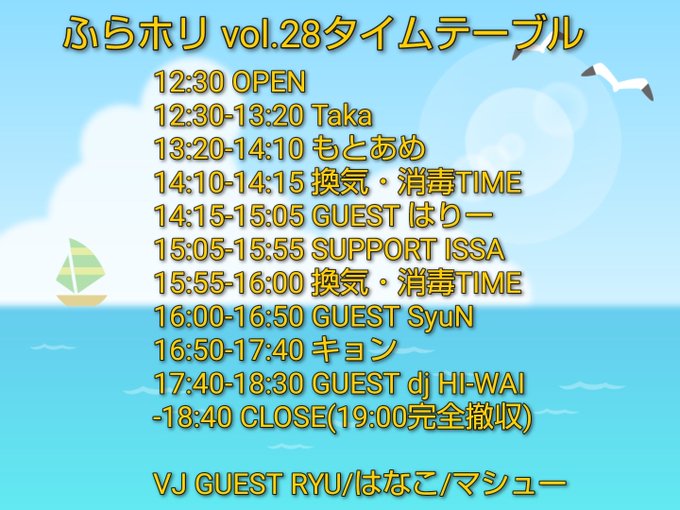 ふらホリ vol.28タイムテーブル

12:30 OPEN
12:30-13:20 Taka
13:20-14:10 もとあめ
14:10-14:15 換気・消毒TIME
14:15-15:05 GUEST はりー
15:05-15:55 SUPPORT ISSA
15:55-16:00 換気・消毒TIME
16:00-16:50 GUEST SyuN
16:50-17:40 キョン
17:40-18:30 GUEST dj HI-WAI
-18:40 CLOSE(19:00完全撤収)

VJ GUEST RYU/はなこ/マシュー